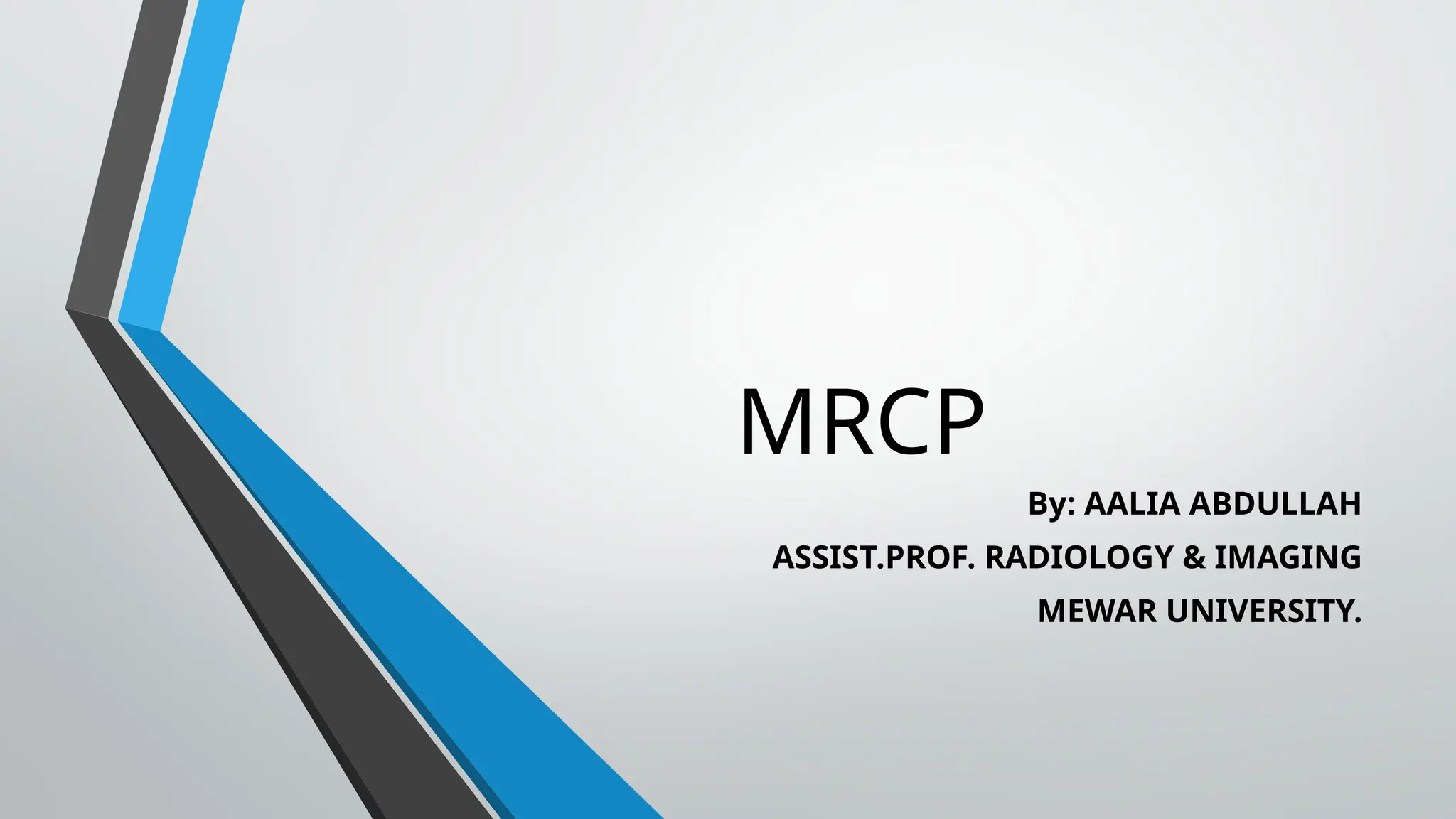 MRCP

By: AALIA ABDULLAH

ASSIST.PROF. RADIOLOGY & IMAGING

MEWAR UNIVERSITY.